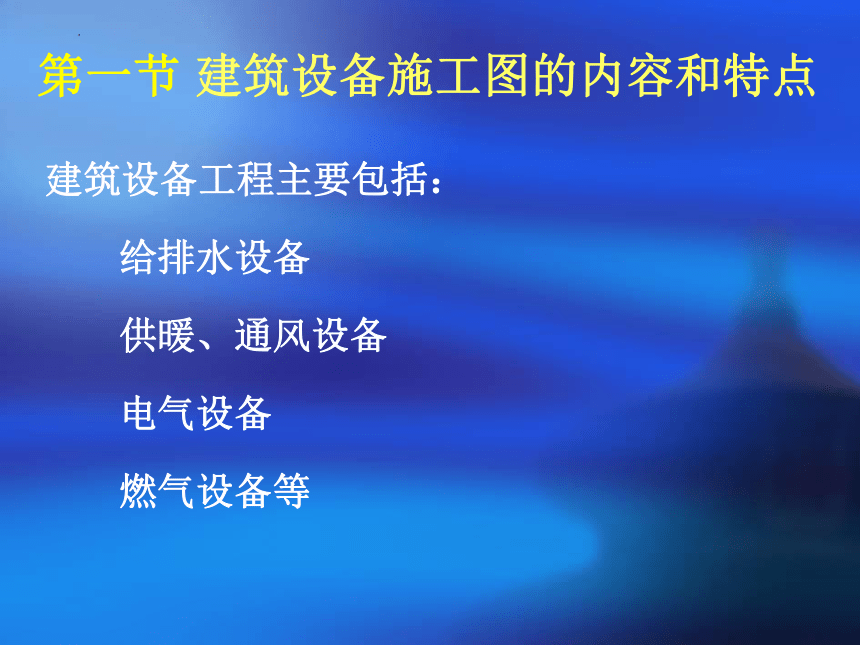 第一节 建筑设备施工图的内容和特点

建筑设备工程主要包括：

给排水设备

供暖、通风设备

电气设备

燃气设备等